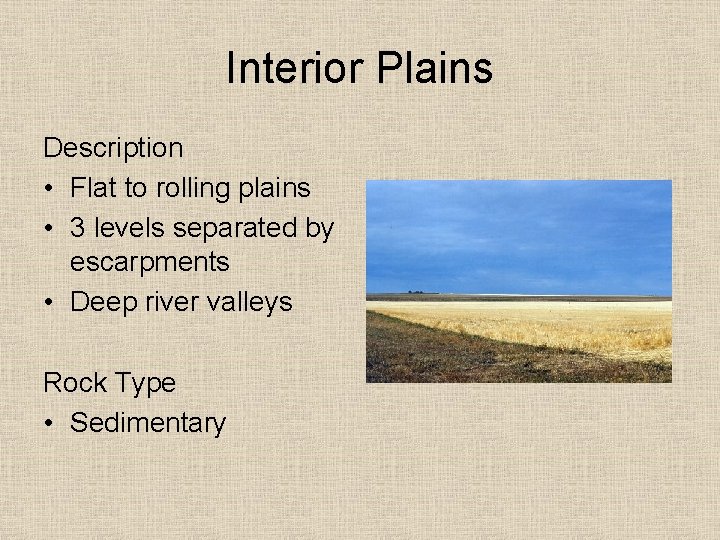 Interior Plains

Description
• Flat to rolling plains
• 3 levels separated by escarpments
• Deep river valleys

Rock Type
• Sedimentary